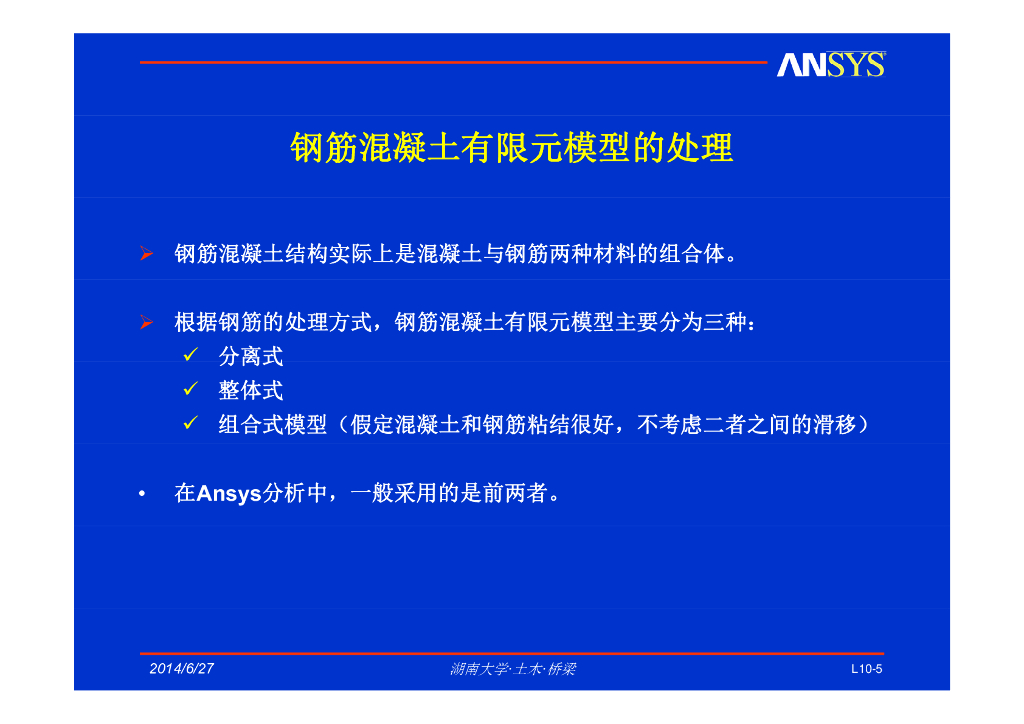 ANSYS

钢筋混凝土有限元模型的处理

➢ 钢筋混凝土结构实际上是混凝土与钢筋两种材料的组合体。

➢ 根据钢筋的处理方式，钢筋混凝土有限元模型主要分为三种：
✓ 分离式
✓ 整体式
✓ 组合式模型（假定混凝土和钢筋粘结很好，不考虑二者之间的滑移）

• 在Ansys分析中，一般采用的是前两者。

2014/6/27 湖南大学·土木·桥梁 L10-5